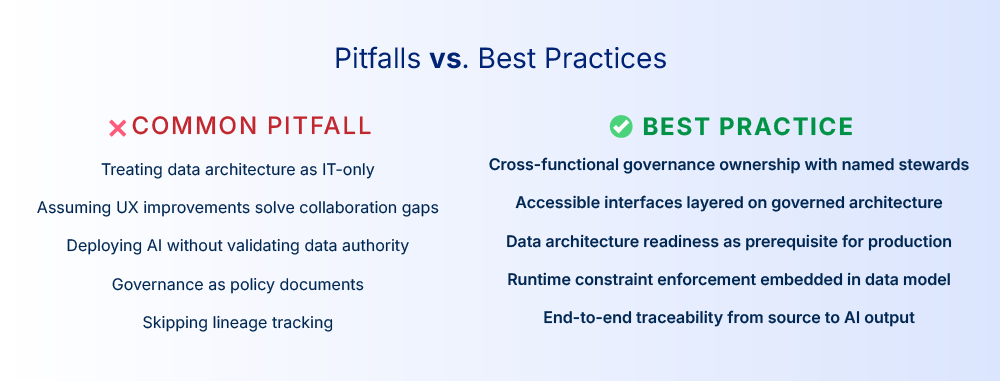 Pitfalls vs. Best Practices

COMMON PITFALL

Treating data architecture as IT-only

Assuming UX improvements solve collaboration gaps

Deploying AI without validating data authority

Governance as policy documents

Skipping lineage tracking

BEST PRACTICE

Cross-functional governance ownership with named stewards

Accessible interfaces layered on governed architecture

Data architecture readiness as prerequisite for production

Runtime constraint enforcement embedded in data model

End-to-end traceability from source to AI output